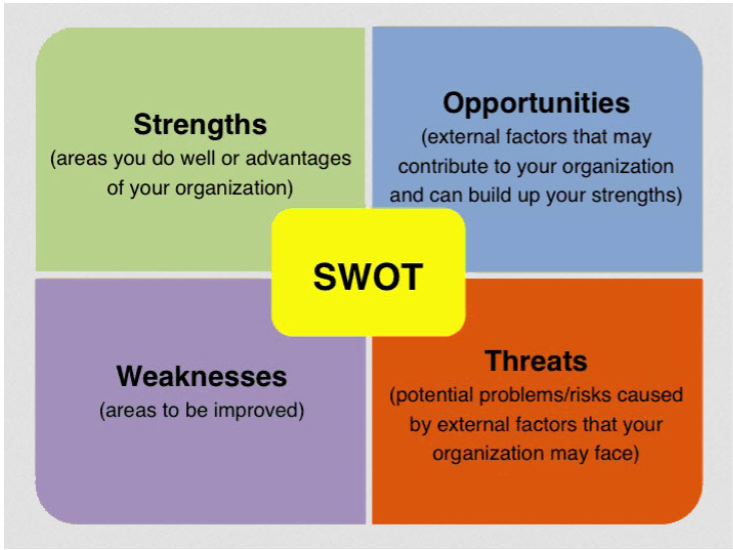 Strengths
(areas you do well or advantages of your organization)

Opportunities
(external factors that may contribute to your organization and can build up your strengths)

SWOT

Weaknesses
(areas to be improved)

Threats
(potential problems/risks caused by external factors that your organization may face)